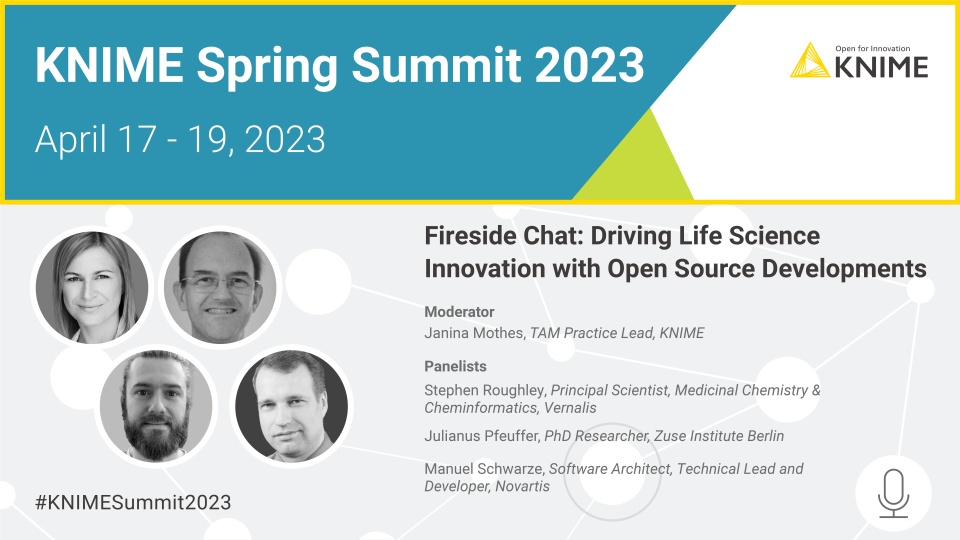 KNIME Spring Summit 2023

April 17 - 19, 2023

Open for Innovation
KNIME

Fireside Chat: Driving Life Science Innovation with Open Source Developments

Moderator
Janina Mothes, TAM Practice Lead, KNIME

Panelists
Stephen Roughley, Principal Scientist, Medicinal Chemistry & Cheminformatics, Vernalis

Julianus Pfeuffer, PhD Researcher, Zuse Institute Berlin

Manuel Schwarze, Software Architect, Technical Lead and Developer, Novartis

#KNIMESummit2023